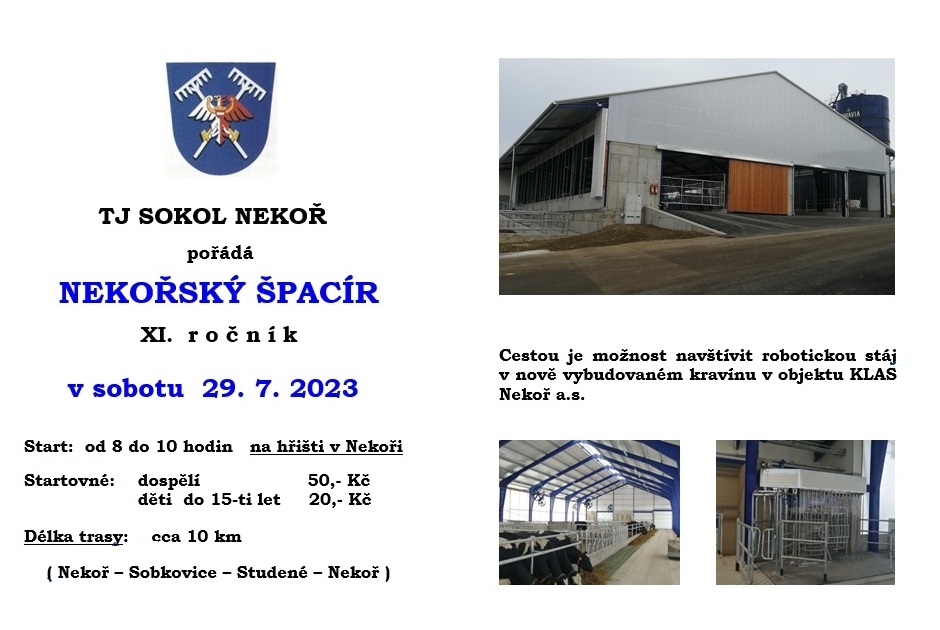 TJ SOKOL NEKOŘ

pořádá

NEKOŘSKÝ ŠPACÍR

XI. ročník

v sobotu 29. 7. 2023

Start: od 8 do 10 hodin na hřišti v Nekoři

Startovné: dospělí 50,- Kč
děti do 15-ti let 20,- Kč

Délka trasy: cca 10 km

( Nekoř – Sobkovice – Studené – Nekoř )

Cestou je možnost navštívit robotickou stáj v nově vybudovaném kravínu v objektu KLAS Nekoř a.s.